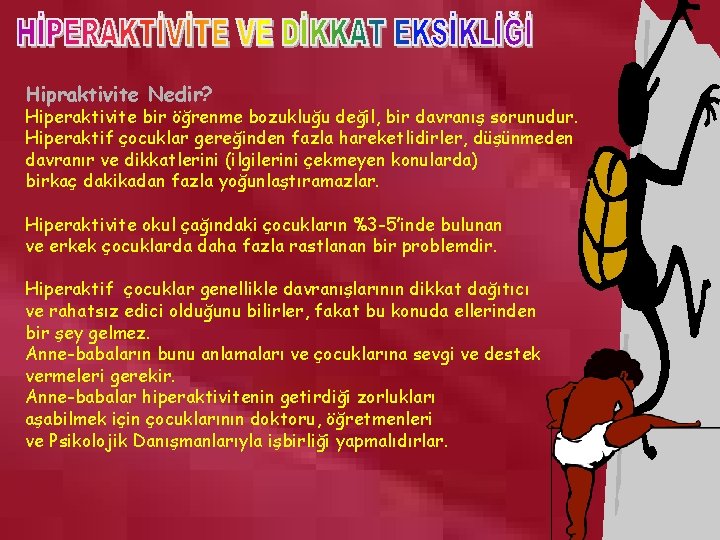 HİPERAKTİVİTE VE DİKKAT EKSİKLİĞİ

Hipraktivite Nedir?
Hiperaktivite bir öğrenme bozukluğu değil, bir davranış sorunudur. Hiperaktif çocuklar gereğinden fazla hareketlidirler, düşünmeden davranır ve dikkatlerini (ilgilerini çekmeyen konularda) birkaç dakikadan fazla yoğunlaştıramazlar.

Hiperaktivite okul çağındaki çocukların %3-5'inde bulunan ve erkek çocuklarda daha fazla rastlanan bir problemdir.

Hiperaktif çocuklar genellikle davranışlarının dikkat dağıtıcı ve rahatsız edici olduğunu bilirler, fakat bu konuda ellerinden bir şey gelmez.
Anne-babaların bunu anlamaları ve çocuklarına sevgi ve destek vermeleri gerekir.
Anne-babalar hiperaktivitenin getirdiği zorlukları aşabilmek için çocuklarının doktoru, öğretmenleri ve Psikolojik Danışmanlarıyla işbirliği yapmalıdırlar.